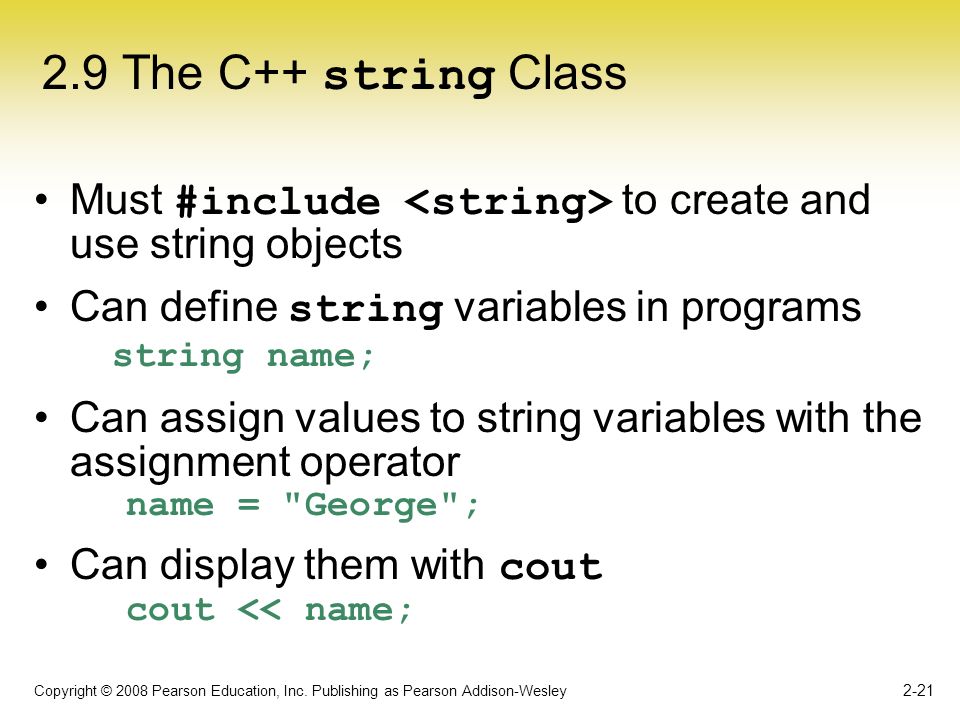 2.9 The C++ string Class

• Must #include <string> to create and use string objects

• Can define string variables in programs
string name;

• Can assign values to string variables with the assignment operator
name = "George";

• Can display them with cout
cout << name;

Copyright © 2008 Pearson Education, Inc. Publishing as Pearson Addison-Wesley

2-21